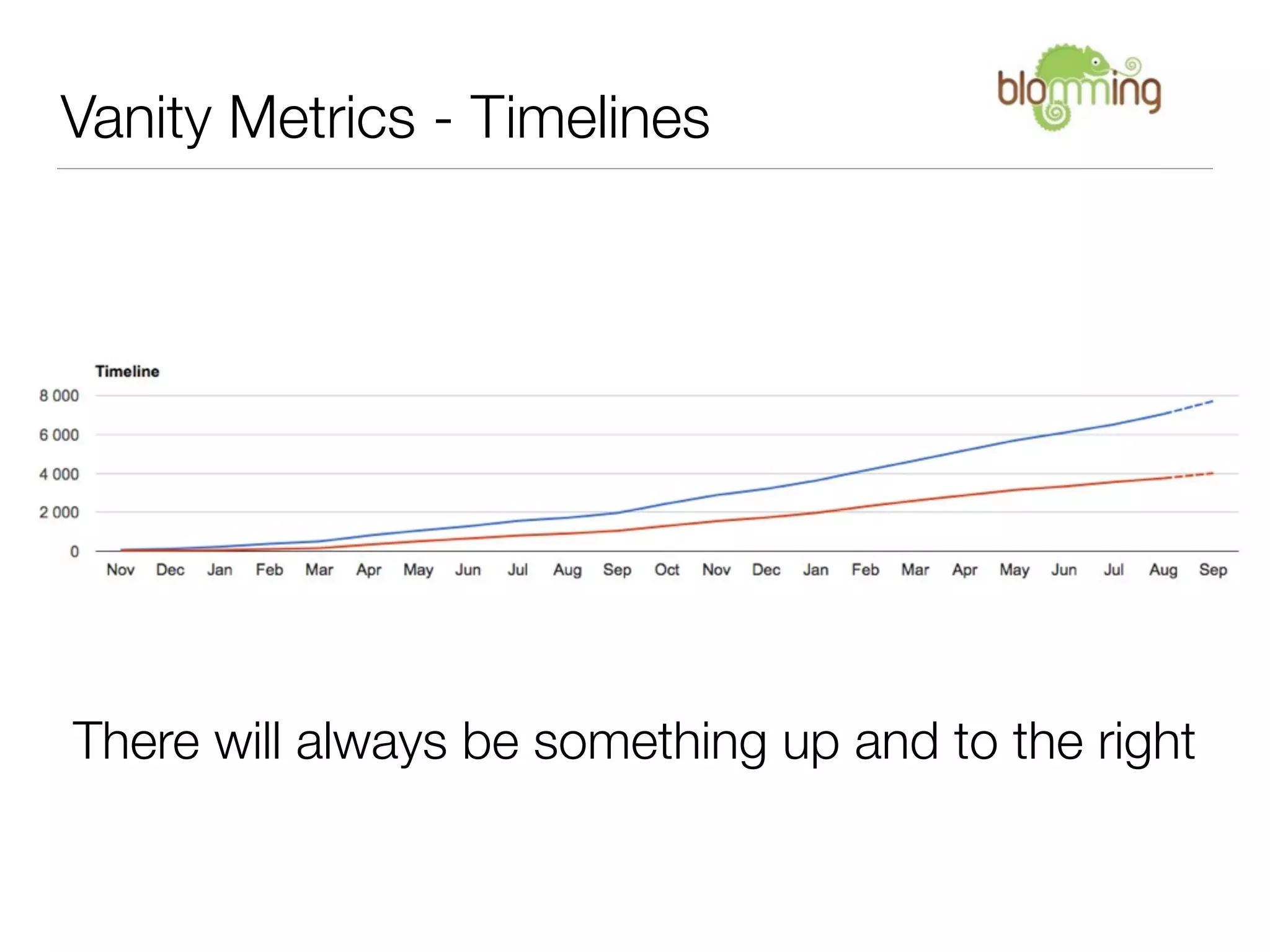 Vanity Metrics - Timelines

blomming

Timeline

8 000
6 000
4 000
2 000
0

Nov Dec Jan Feb Mar Apr May Jun Jul Aug Sep Oct Nov Dec Jan Feb Mar Apr May Jun Jul Aug Sep

There will always be something up and to the right